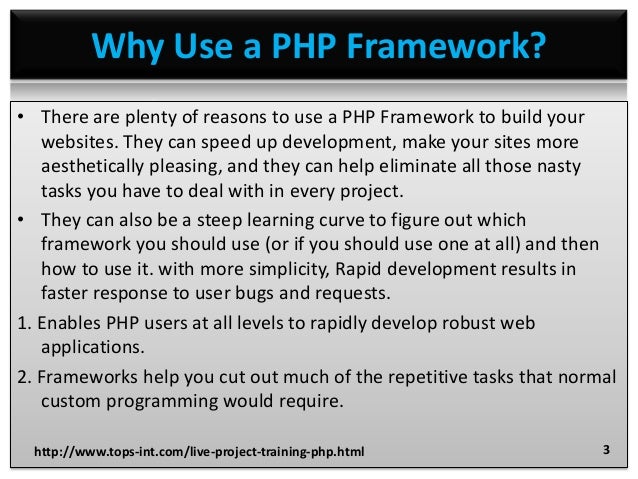 Why Use a PHP Framework?

• There are plenty of reasons to use a PHP Framework to build your websites. They can speed up development, make your sites more aesthetically pleasing, and they can help eliminate all those nasty tasks you have to deal with in every project.

• They can also be a steep learning curve to figure out which framework you should use (or if you should use one at all) and then how to use it. with more simplicity, Rapid development results in faster response to user bugs and requests.

1. Enables PHP users at all levels to rapidly develop robust web applications.

2. Frameworks help you cut out much of the repetitive tasks that normal custom programming would require.

http://www.tops-int.com/live-project-training-php.html

3